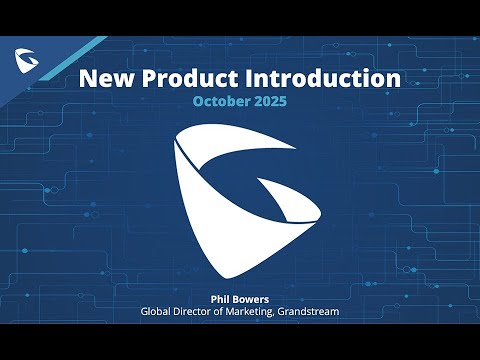 New Product Introduction
October 2025

Phil Bowers
Global Director of Marketing, Grandstream